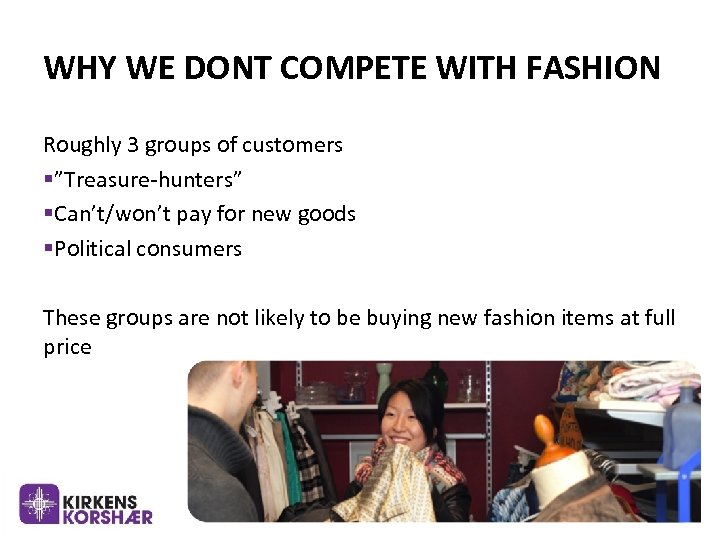 WHY WE DONT COMPETE WITH FASHION

Roughly 3 groups of customers
▪"Treasure-hunters"
▪Can't/won't pay for new goods
▪Political consumers

These groups are not likely to be buying new fashion items at full price

KIRKENS KORSHÆR